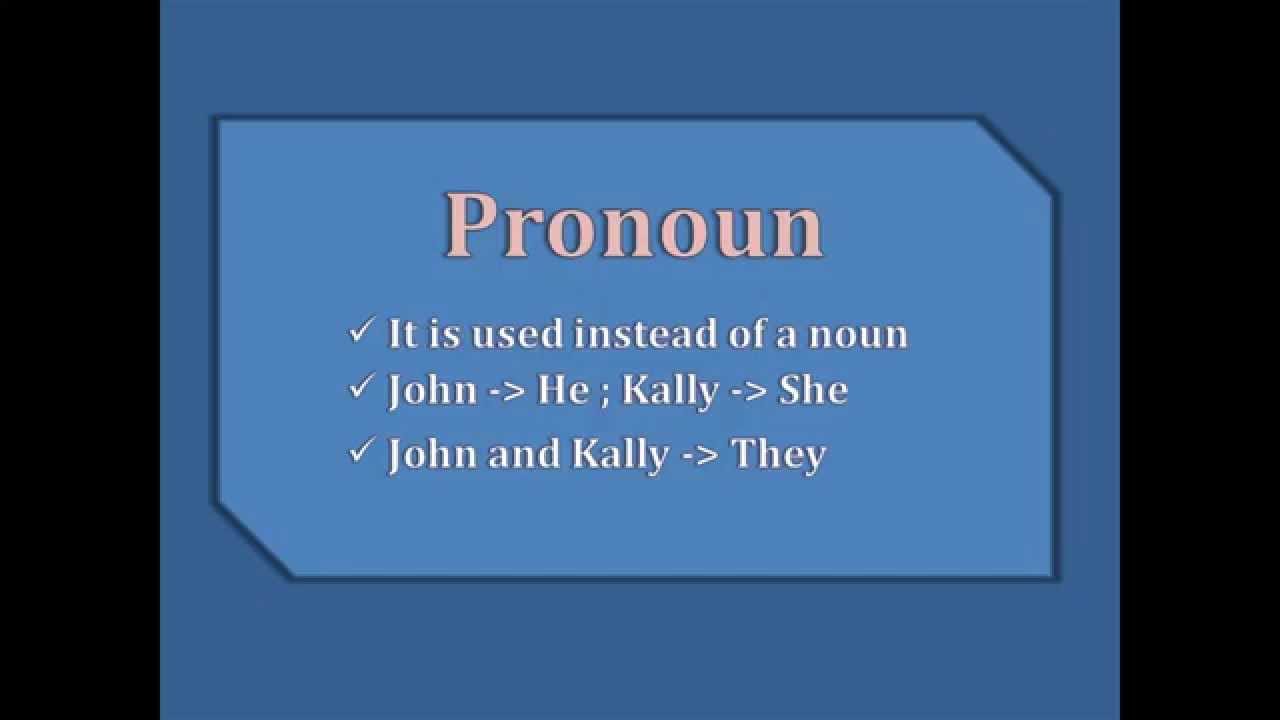 Pronoun

✓ It is used instead of a noun
✓ John -> He ; Kally -> She
✓ John and Kally -> They